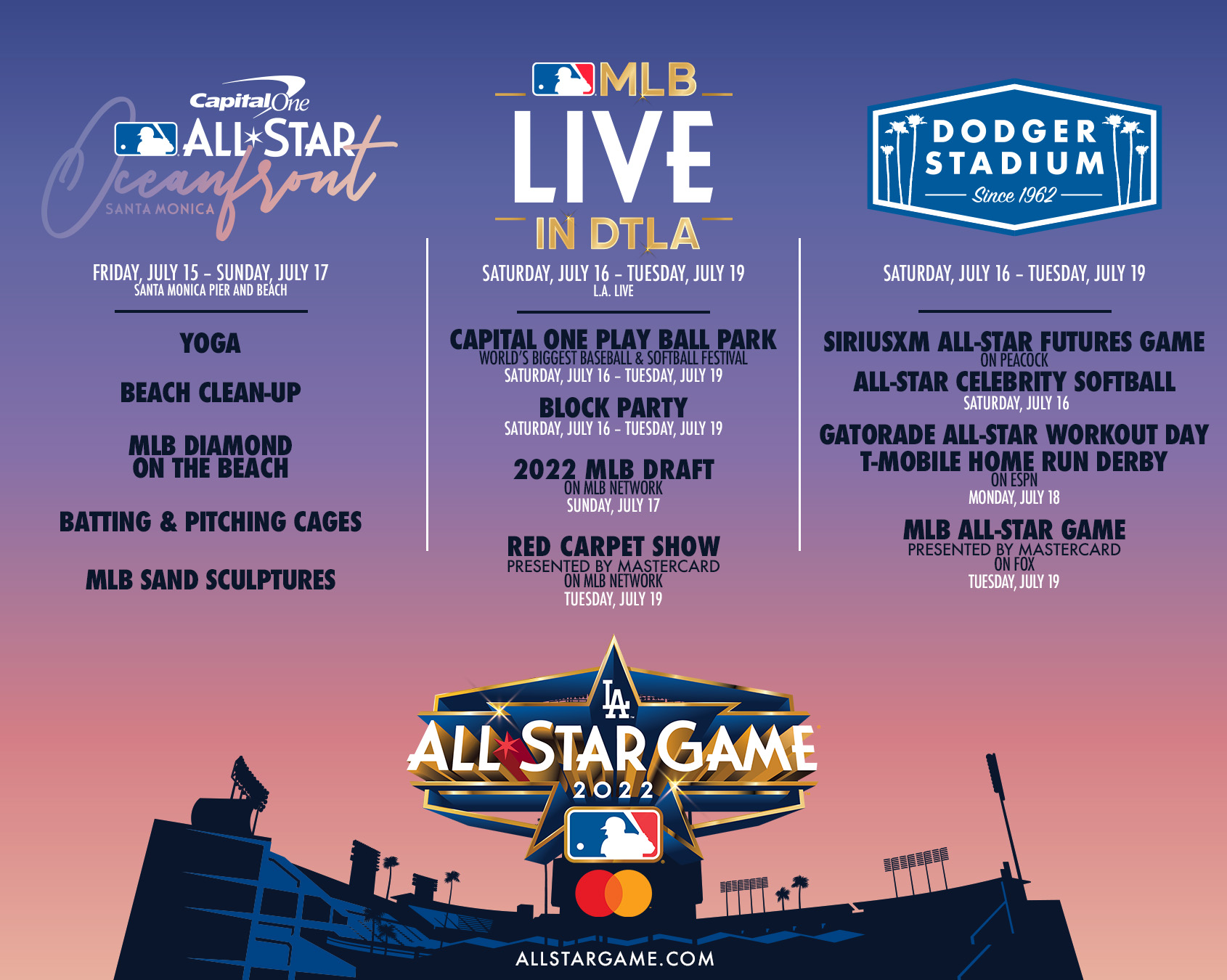 Capital One
ALL STAR
Oceanfront
SANTA MONICA

FRIDAY, JULY 15 – SUNDAY, JULY 17
SANTA MONICA PIER AND BEACH

YOGA

BEACH CLEAN-UP

MLB DIAMOND ON THE BEACH

BATTING & PITCHING CAGES

MLB SAND SCULPTURES

MLB
LIVE
IN DTLA

SATURDAY, JULY 16 – TUESDAY, JULY 19
L.A. LIVE

CAPITAL ONE PLAY BALL PARK
WORLD'S BIGGEST BASEBALL & SOFTBALL FESTIVAL
SATURDAY, JULY 16 – TUESDAY, JULY 19

BLOCK PARTY
SATURDAY, JULY 16 – TUESDAY, JULY 19

2022 MLB DRAFT
ON MLB NETWORK
SUNDAY, JULY 17

RED CARPET SHOW
PRESENTED BY MASTERCARD
ON MLB NETWORK
TUESDAY, JULY 19

DODGER STADIUM
Since 1962

SATURDAY, JULY 16 – TUESDAY, JULY 19

SIRIUSXM ALL-STAR FUTURES GAME
ON PEACOCK
ALL-STAR CELEBRITY SOFTBALL
SATURDAY, JULY 16

GATORADE ALL-STAR WORKOUT DAY
T-MOBILE HOME RUN DERBY
ON ESPN
MONDAY, JULY 18

MLB ALL-STAR GAME
PRESENTED BY MASTERCARD
ON FOX
TUESDAY, JULY 19

LA
ALL STAR GAME
2022

ALLSTARGAME.COM